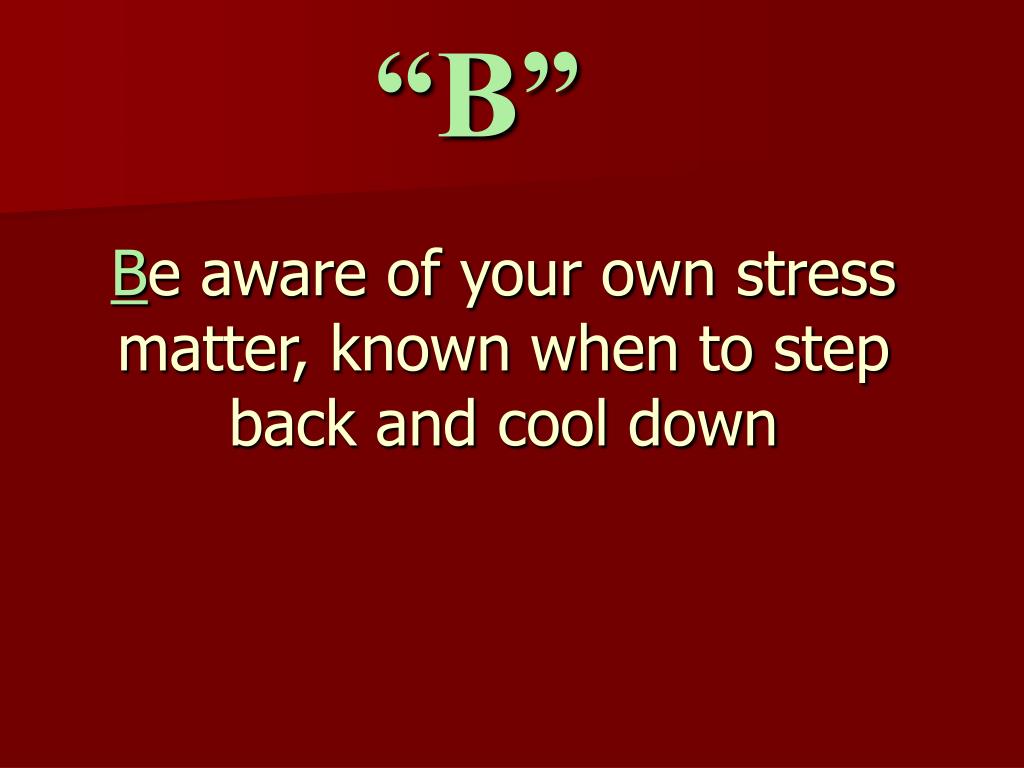 “B”

Be aware of your own stress matter, known when to step back and cool down